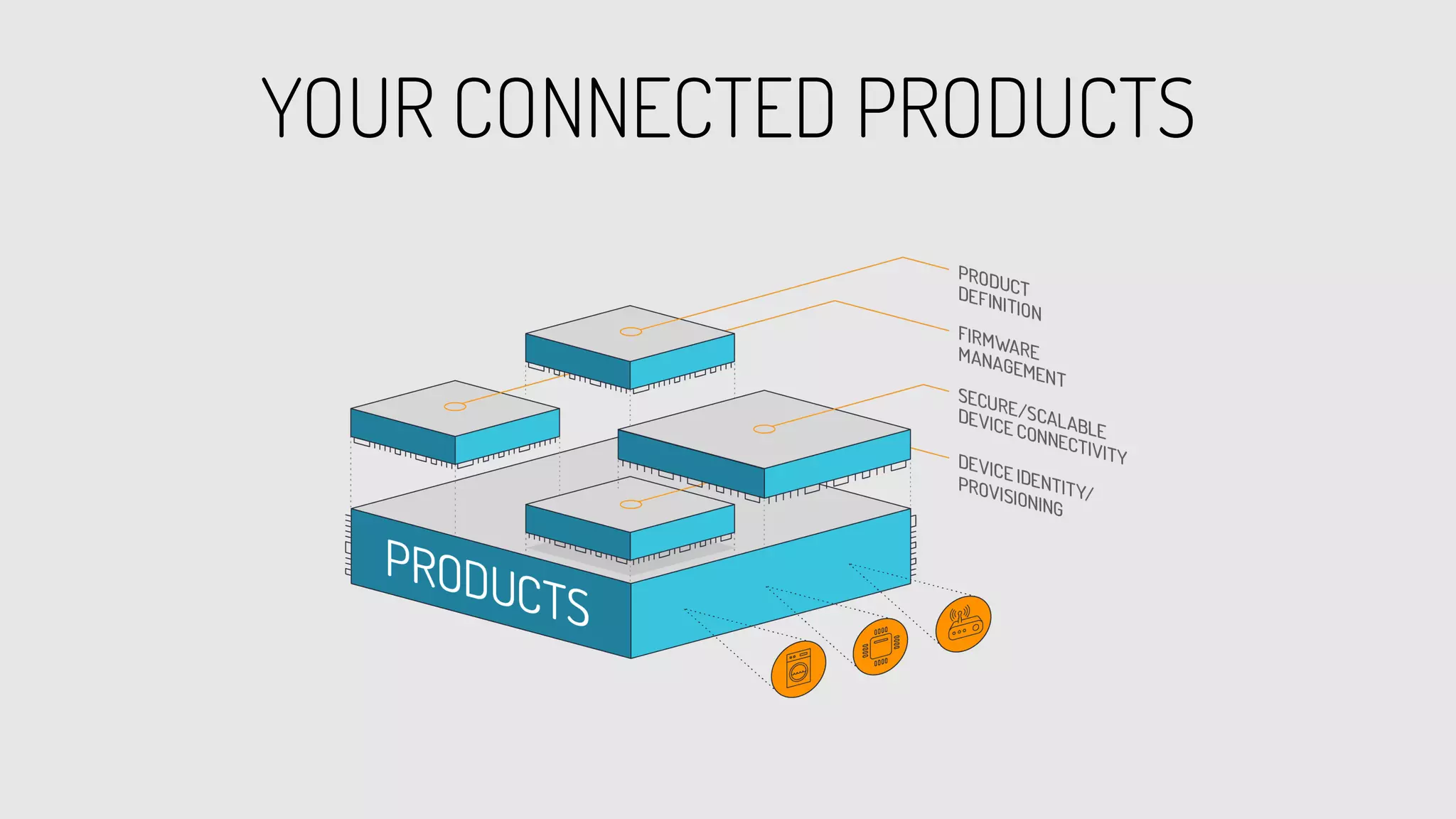 YOUR CONNECTED PRODUCTS

PRODUCT DEFINITION

FIRMWARE MANAGEMENT

SECURE/SCALABLE DEVICE CONNECTIVITY

DEVICE IDENTITY/ PROVISIONING

PRODUCTS